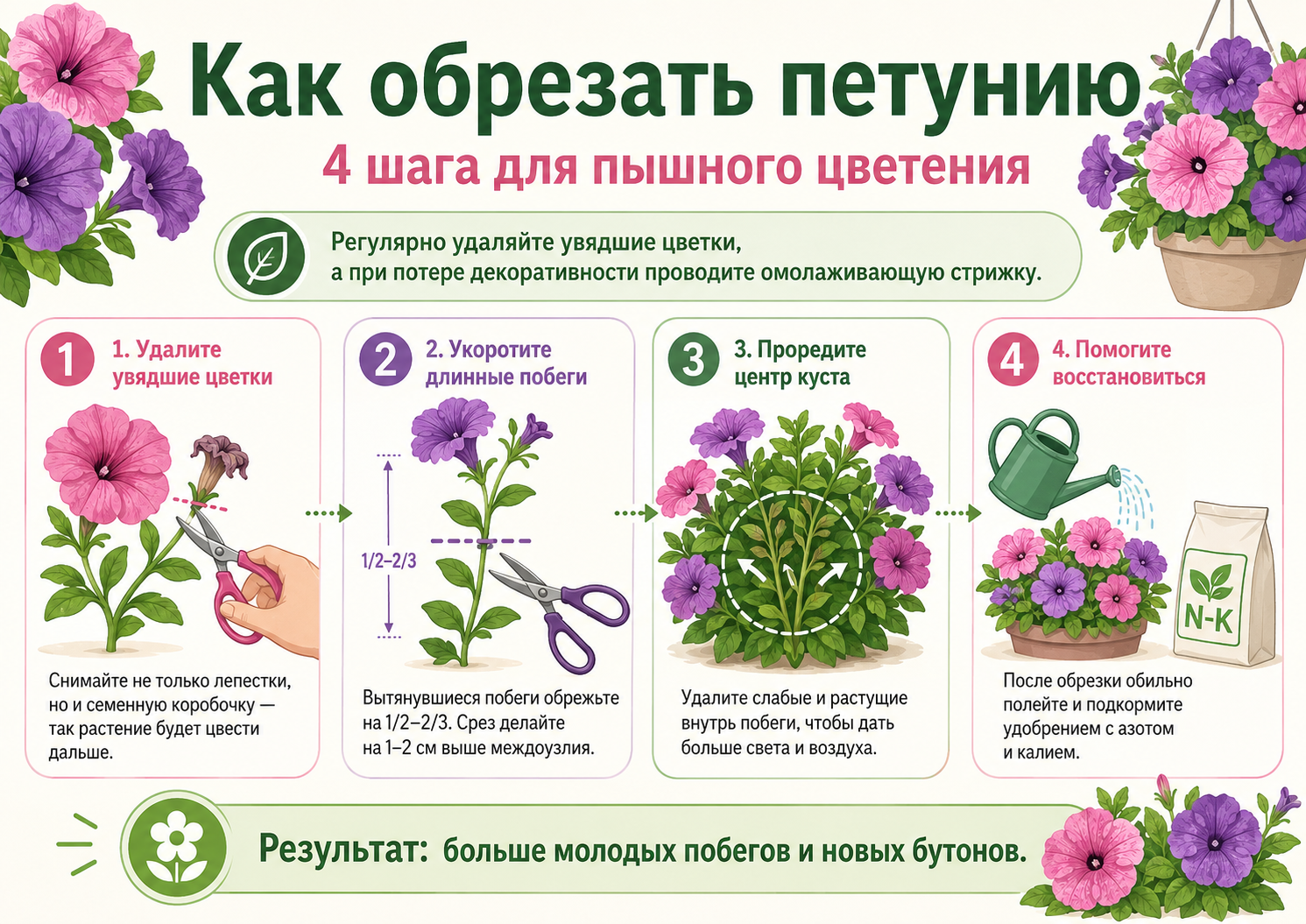 Как обрезать петунию

4 шага для пышного цветения

Регулярно удаляйте увядшие цветки, а при потере декоративности проводите омолаживающую стрижку.

1 1. Удалите увядшие цветки

Снимайте не только лепестки, но и семенную коробочку — так растение будет цвести дальше.

2 2. Укоротите длинные побеги

1/2–2/3

Вытянувшиеся побеги обрежьте на 1/2–2/3. Срез делайте на 1–2 см выше междоузлия.

3 3. Проредите центр куста

Удалите слабые и растущие внутрь побеги, чтобы дать больше света и воздуха.

4 4. Помогите восстановиться

N-K

После обрезки обильно полейте и подкормите удобрением с азотом и калием.

Результат: больше молодых побегов и новых бутонов.